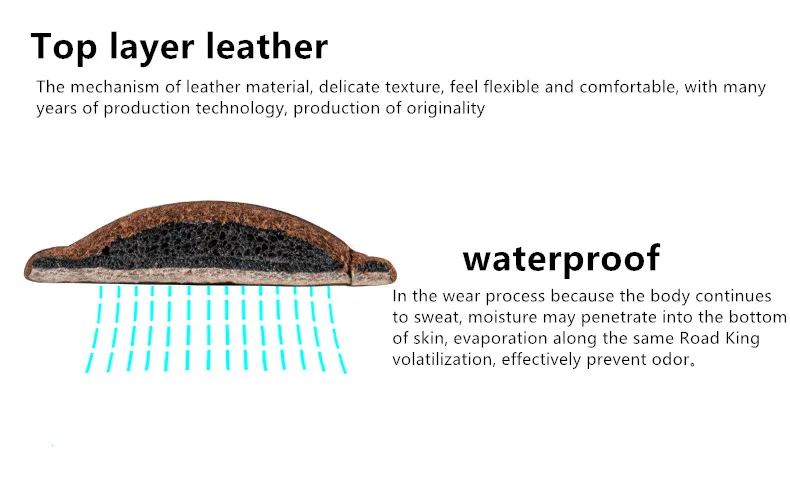 Top layer leather

The mechanism of leather material, delicate texture, feel flexible and comfortable, with many years of production technology, production of originality

waterproof

In the wear process because the body continues to sweat, moisture may penetrate into the bottom of skin, evaporation along the same Road King volatilization, effectively prevent odor。